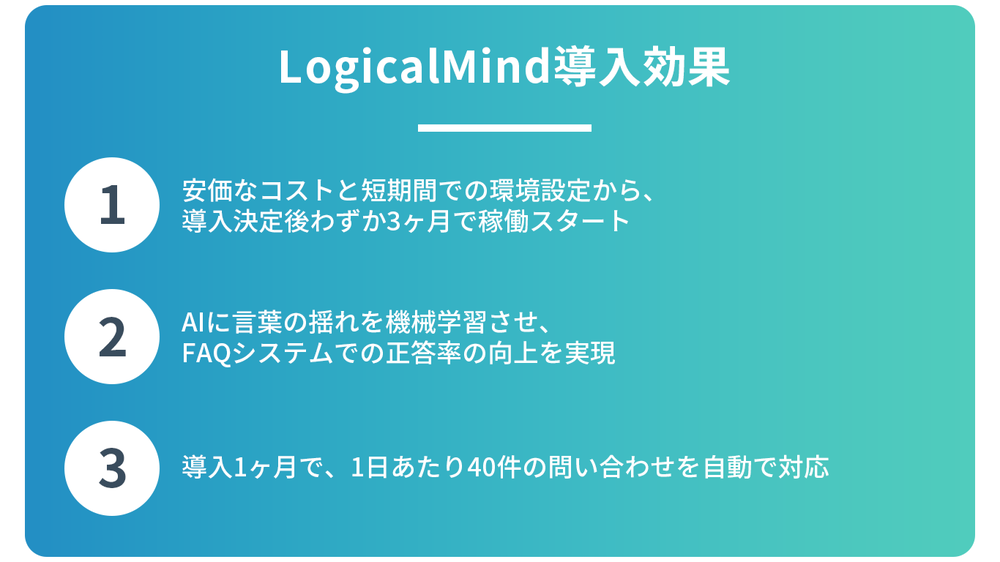 LogicalMind導入効果

1
安価なコストと短期間での環境設定から、導入決定後わずか3ヶ月で稼働スタート

2
AIに言葉の揺れを機械学習させ、FAQシステムでの正答率の向上を実現

3
導入1ヶ月で、1日あたり40件の問い合わせを自動で対応